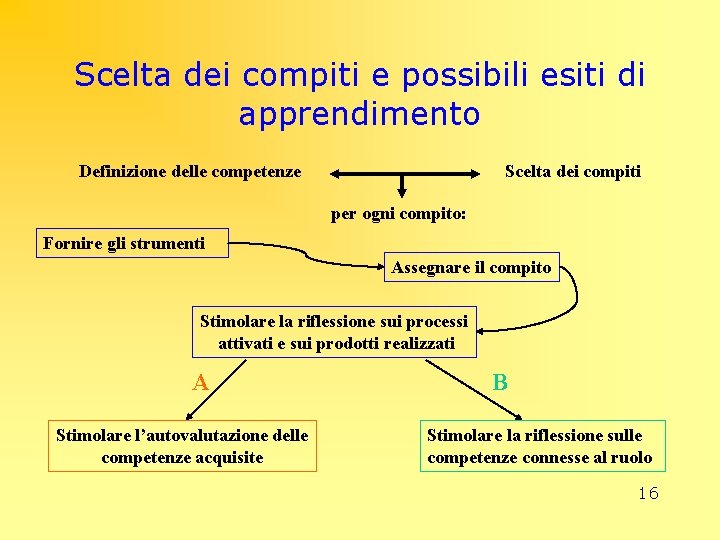 Scelta dei compiti e possibili esiti di apprendimento

Definizione delle competenze

Scelta dei compiti

per ogni compito:

Fornire gli strumenti

Assegnare il compito

Stimolare la riflessione sui processi attivati e sui prodotti realizzati

A

B

Stimolare l'autovalutazione delle competenze acquisite

Stimolare la riflessione sulle competenze connesse al ruolo

16